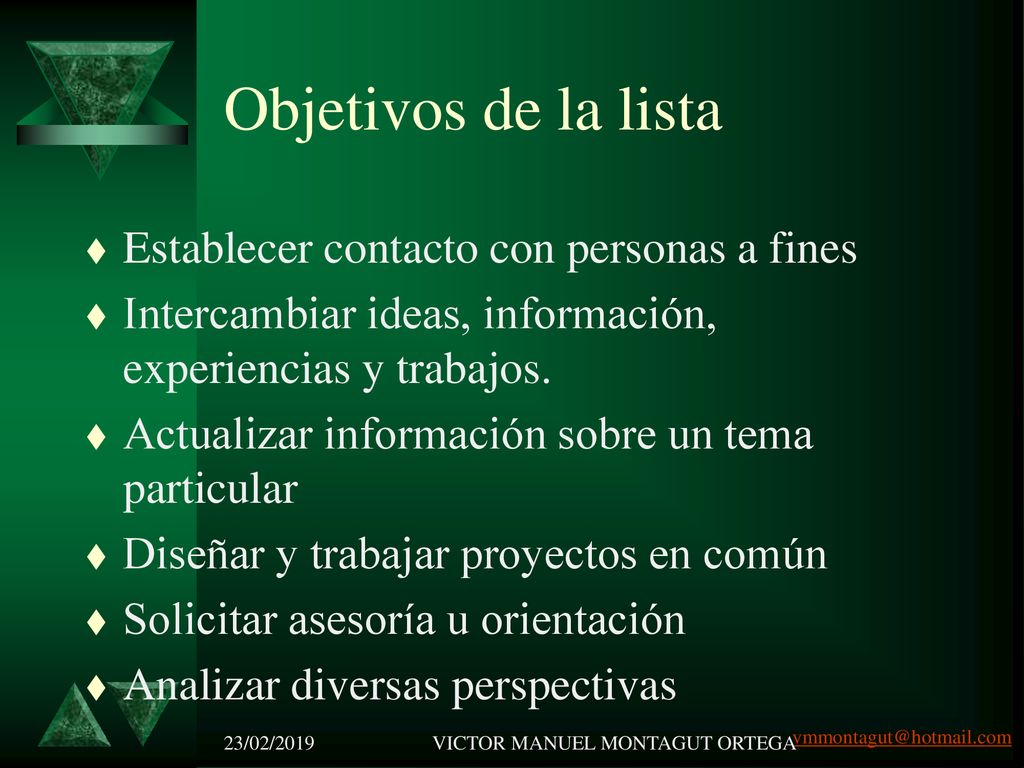 Objetivos de la lista

♦ Establecer contacto con personas a fines
♦ Intercambiar ideas, información, experiencias y trabajos.
♦ Actualizar información sobre un tema particular
♦ Diseñar y trabajar proyectos en común
♦ Solicitar asesoría u orientación
♦ Analizar diversas perspectivas

23/02/2019 VICTOR MANUEL MONTAGUT ORTEGA vmmontagut@hotmail.com